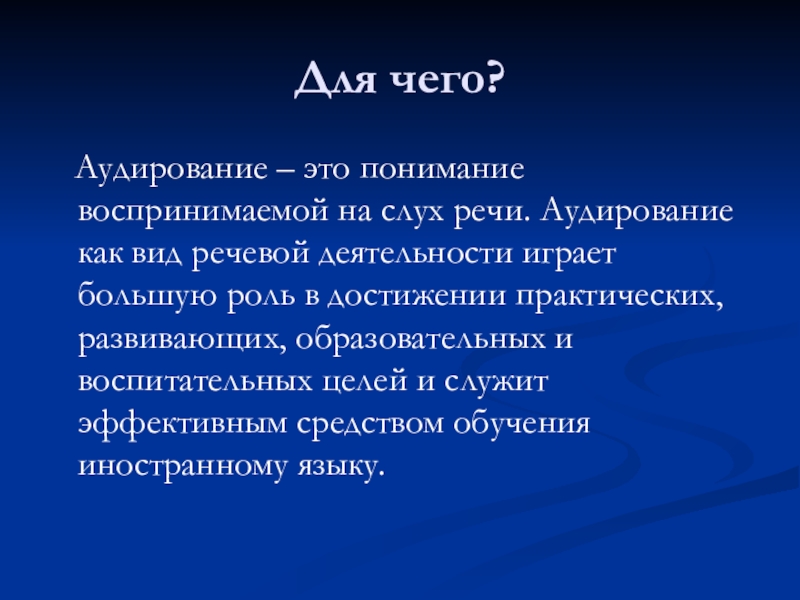 Для чего?

Аудирование – это понимание воспринимаемой на слух речи. Аудирование как вид речевой деятельности играет большую роль в достижении практических, развивающих, образовательных и воспитательных целей и служит эффективным средством обучения иностранному языку.